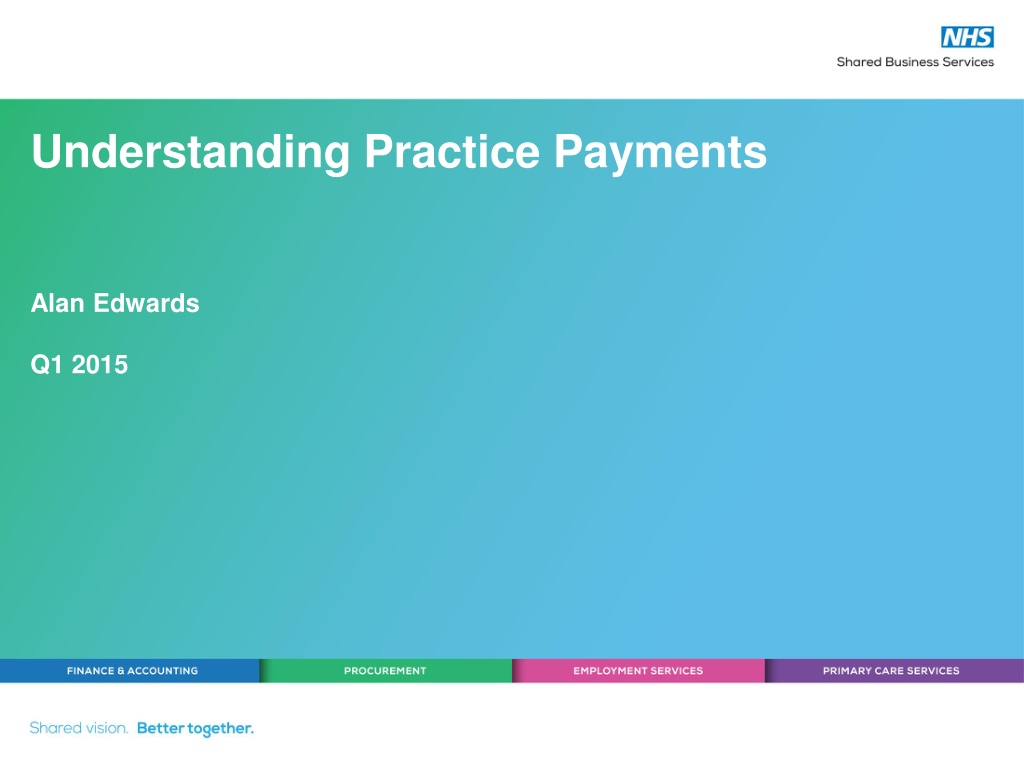 NHS
Shared Business Services

Understanding Practice Payments

Alan Edwards

Q1 2015

FINANCE & ACCOUNTING PROCUREMENT EMPLOYMENT SERVICES PRIMARY CARE SERVICES

Shared vision. Better together.